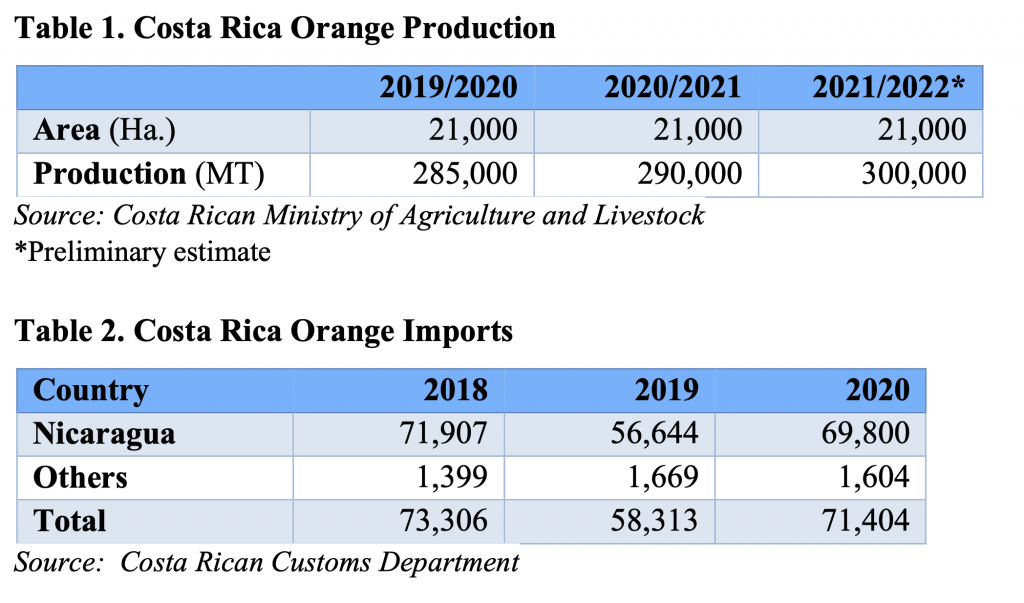 Table 1. Costa Rica Orange Production

| | 2019/2020 | 2020/2021 | 2021/2022* |
|---|---|---|---|
| Area (Ha.) | 21,000 | 21,000 | 21,000 |
| Production (MT) | 285,000 | 290,000 | 300,000 |

Source: Costa Rican Ministry of Agriculture and Livestock
*Preliminary estimate

Table 2. Costa Rica Orange Imports

| Country | 2018 | 2019 | 2020 |
|---|---|---|---|
| Nicaragua | 71,907 | 56,644 | 69,800 |
| Others | 1,399 | 1,669 | 1,604 |
| Total | 73,306 | 58,313 | 71,404 |

Source: Costa Rican Customs Department